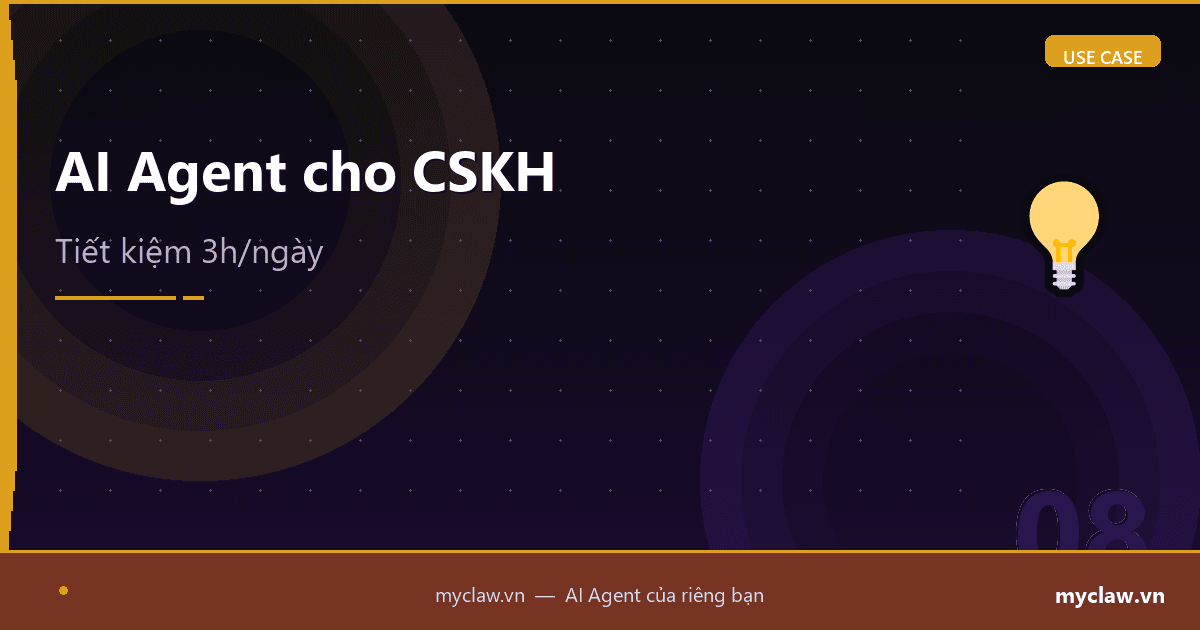 USE CASE

AI Agent cho CSKH

Tiết kiệm 3h/ngày

08

myclaw.vn — AI Agent của riêng bạn

myclaw.vn